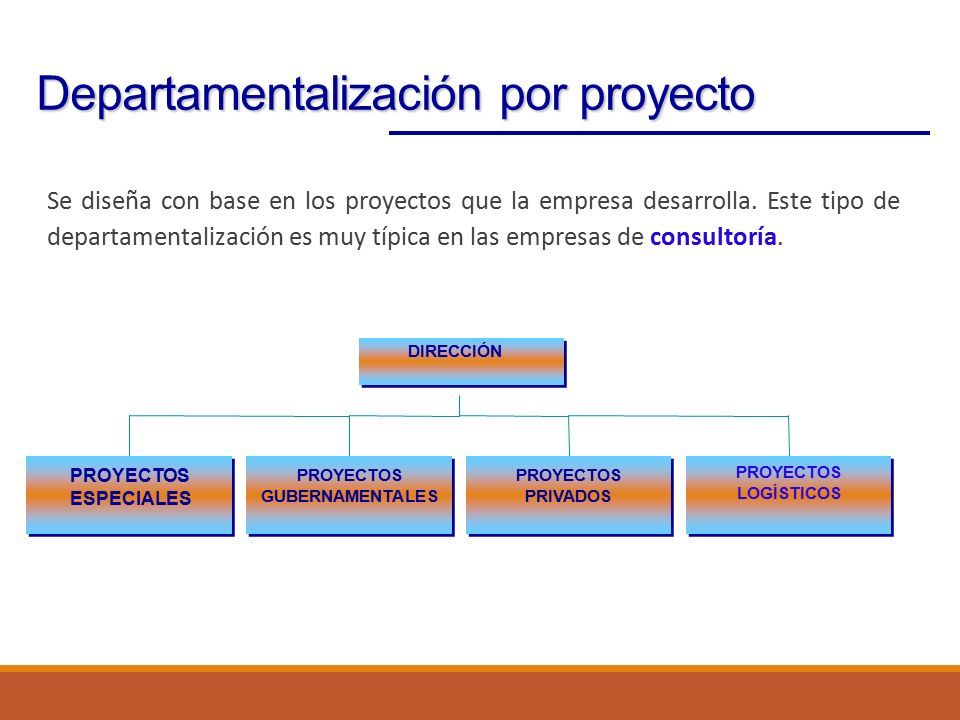 Departamentalización por proyecto

Se diseña con base en los proyectos que la empresa desarrolla. Este tipo de departamentalización es muy típica en las empresas de consultoría.

DIRECCIÓN

PROYECTOS ESPECIALES

PROYECTOS GUBERNAMENTALES

PROYECTOS PRIVADOS

PROYECTOS LOGÍSTICOS